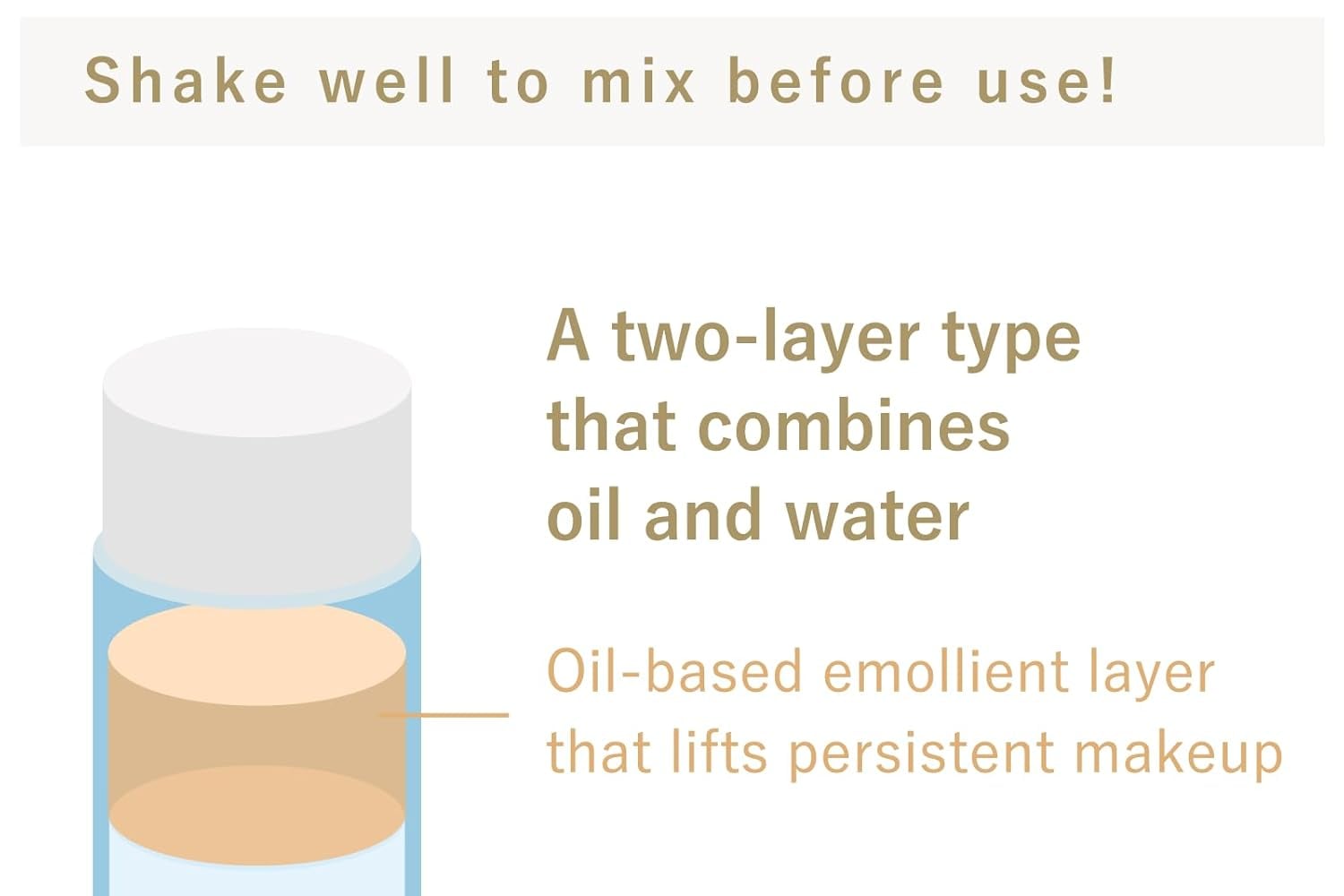 Shake well to mix before use!

A two-layer type that combines oil and water

Oil-based emollient layer that lifts persistent makeup